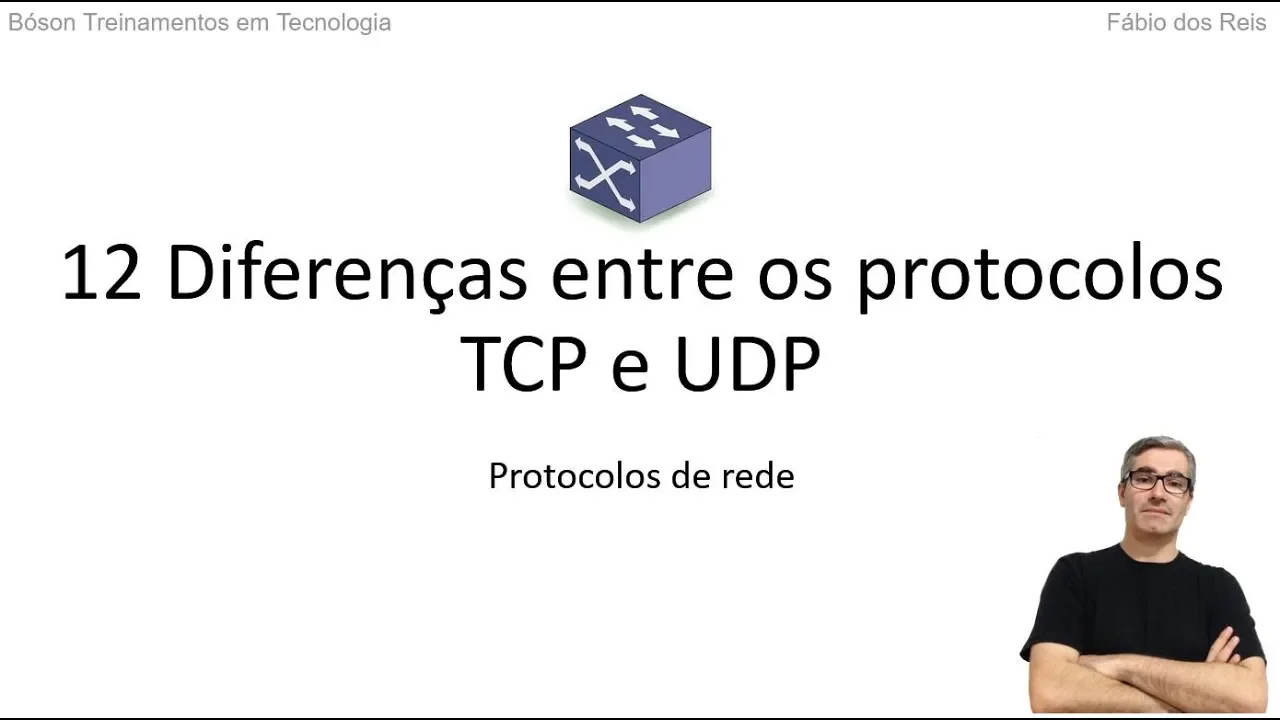 Bóson Treinamentos em Tecnologia

Fábio dos Reis

12 Diferenças entre os protocolos TCP e UDP

Protocolos de rede